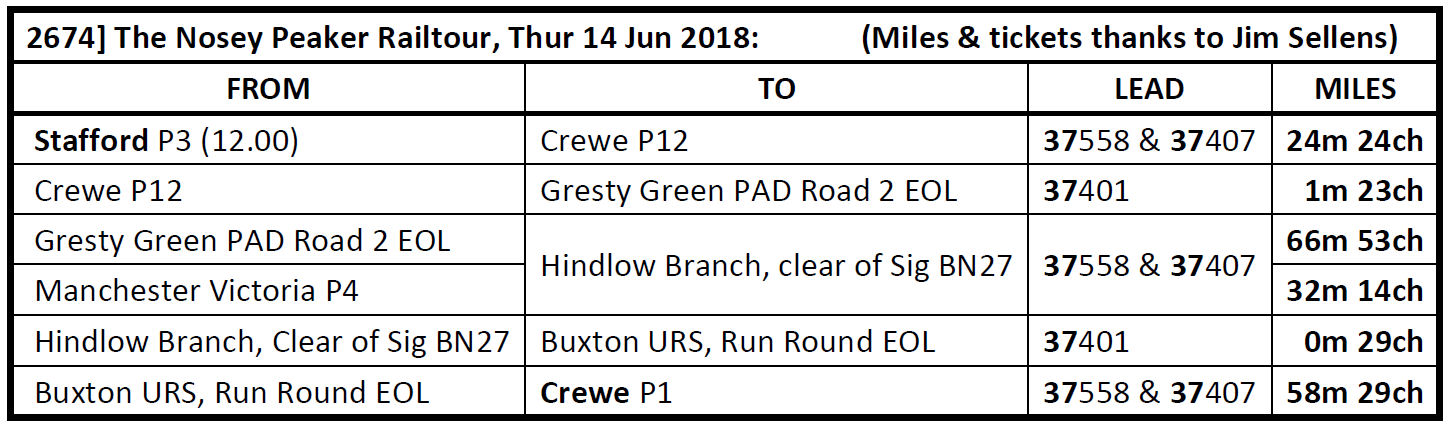 2674] The Nosey Peaker Railtour, Thur 14 Jun 2018: (Miles & tickets thanks to Jim Sellens)

| FROM | TO | LEAD | MILES |
|---|---|---|---|
| Stafford P3 (12.00) | Crewe P12 | 37558 & 37407 | 24m 24ch |
| Crewe P12 | Gresty Green PAD Road 2 EOL | 37401 | 1m 23ch |
| Gresty Green PAD Road 2 EOL | Hindlow Branch, clear of Sig BN27 | 37558 & 37407 | 66m 53ch |
| Manchester Victoria P4 | Hindlow Branch, clear of Sig BN27 | 37558 & 37407 | 32m 14ch |
| Hindlow Branch, Clear of Sig BN27 | Buxton URS, Run Round EOL | 37401 | 0m 29ch |
| Buxton URS, Run Round EOL | Crewe P1 | 37558 & 37407 | 58m 29ch |